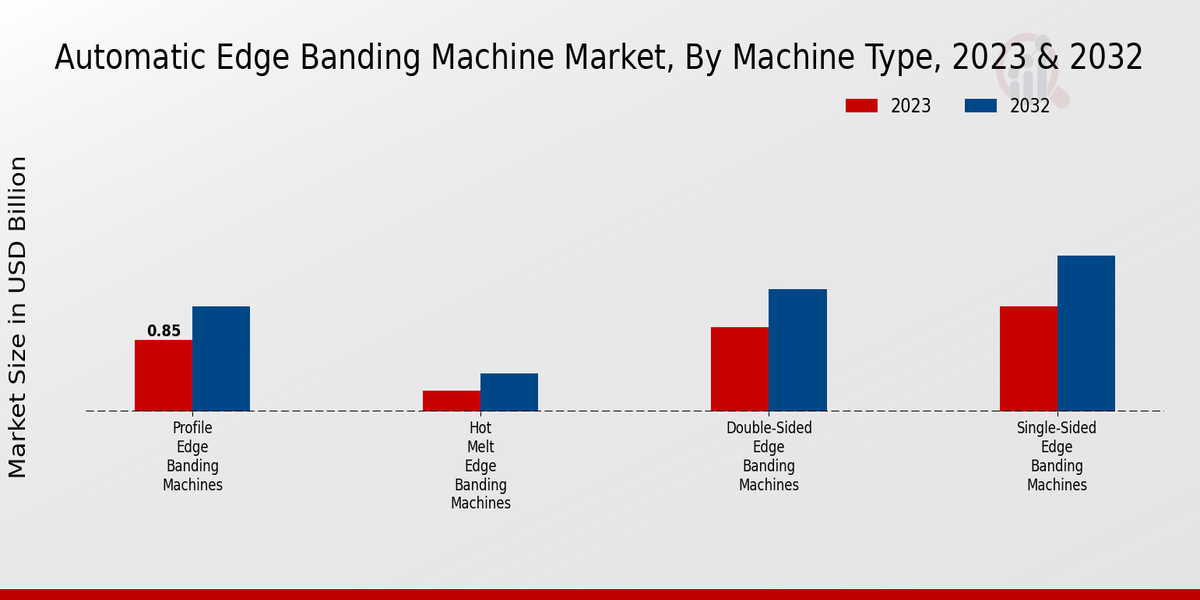 Automatic Edge Banding Machine Market, By Machine Type, 2023 & 2032

2023
2032

Market Size in USD Billion

0.85

Profile Edge Banding Machines

Hot Melt Edge Banding Machines

Double-Sided Edge Banding Machines

Single-Sided Edge Banding Machines